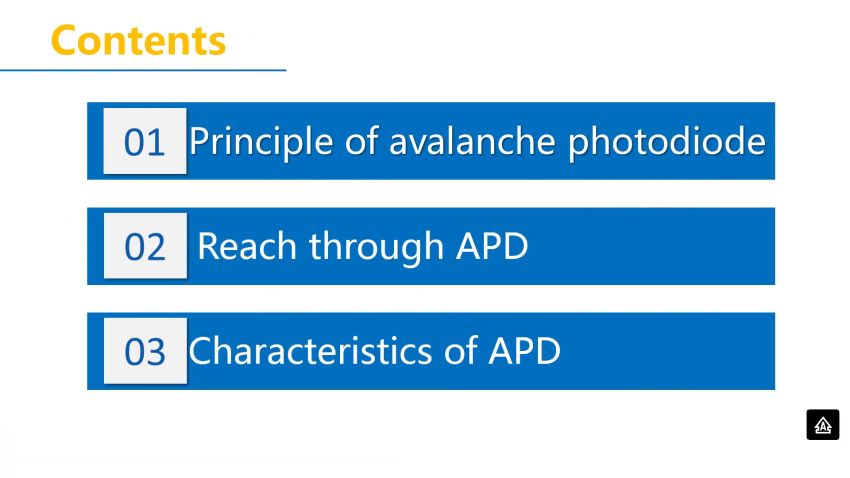 Contents

01 Principle of avalanche photodiode

02 Reach through APD

03 Characteristics of APD